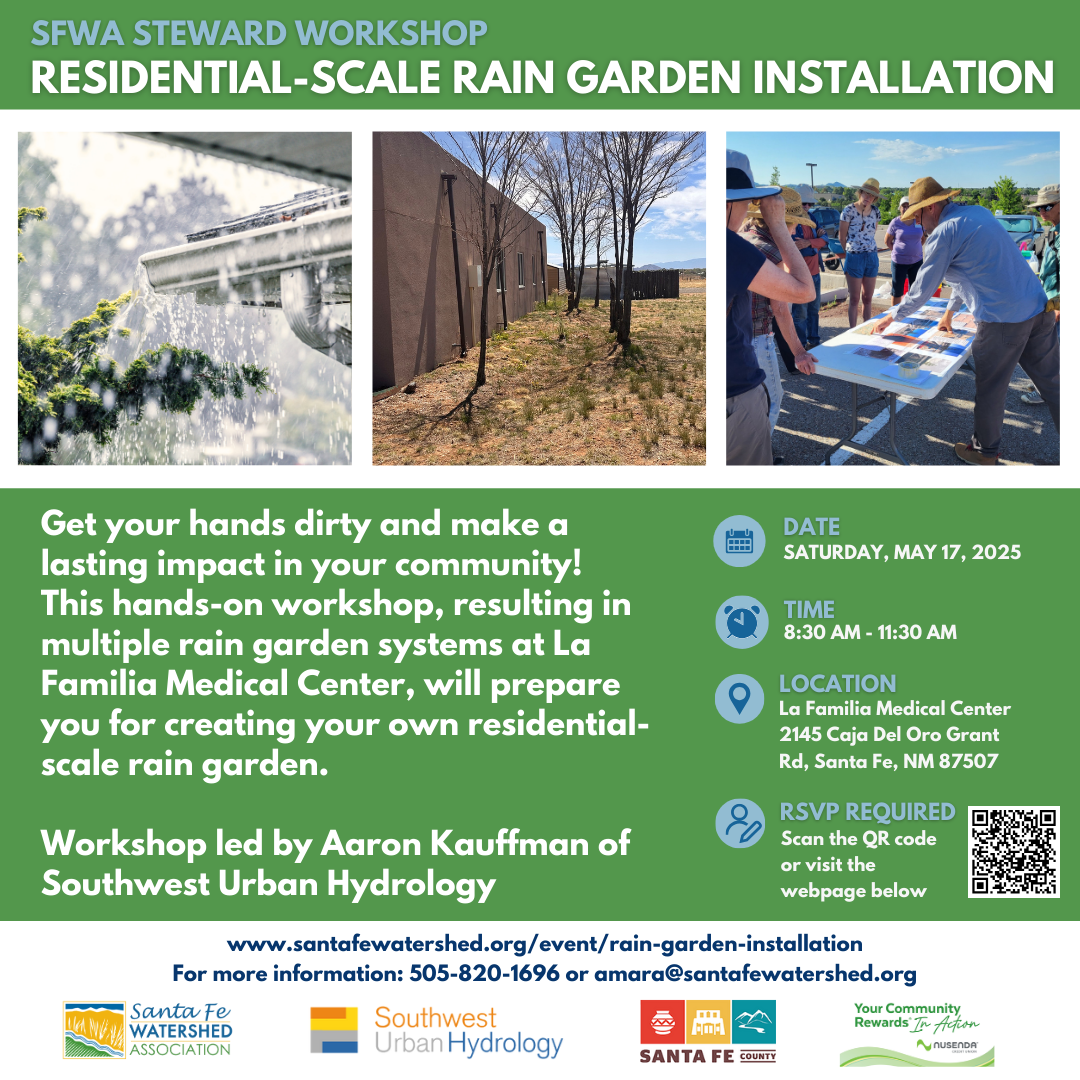 SFWA STEWARD WORKSHOP
RESIDENTIAL-SCALE RAIN GARDEN INSTALLATION

Get your hands dirty and make a lasting impact in your community! This hands-on workshop, resulting in multiple rain garden systems at La Familia Medical Center, will prepare you for creating your own residential-scale rain garden.

Workshop led by Aaron Kauffman of Southwest Urban Hydrology

DATE
SATURDAY, MAY 17, 2025

TIME
8:30 AM - 11:30 AM

LOCATION
La Familia Medical Center
2145 Caja Del Oro Grant Rd, Santa Fe, NM 87507

RSVP REQUIRED
Scan the QR code or visit the webpage below

www.santafewatershed.org/event/rain-garden-installation
For more information: 505-820-1696 or amara@santafewatershed.org

Santa Fe WATERSHED ASSOCIATION

Southwest Urban Hydrology

SANTA FE COUNTY

Your Community Rewards In Action
NUSENDA CREDIT UNION